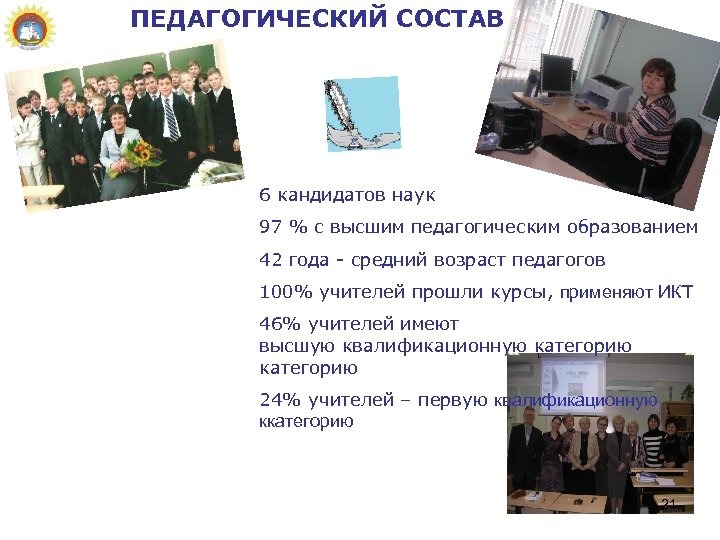 ПЕДАГОГИЧЕСКИЙ СОСТАВ

6 кандидатов наук

97 % с высшим педагогическим образованием

42 года - средний возраст педагогов

100% учителей прошли курсы, применяют ИКТ

46% учителей имеют высшую квалификационную категорию категорию

24% учителей – первую квалификационную ккатегорию

21